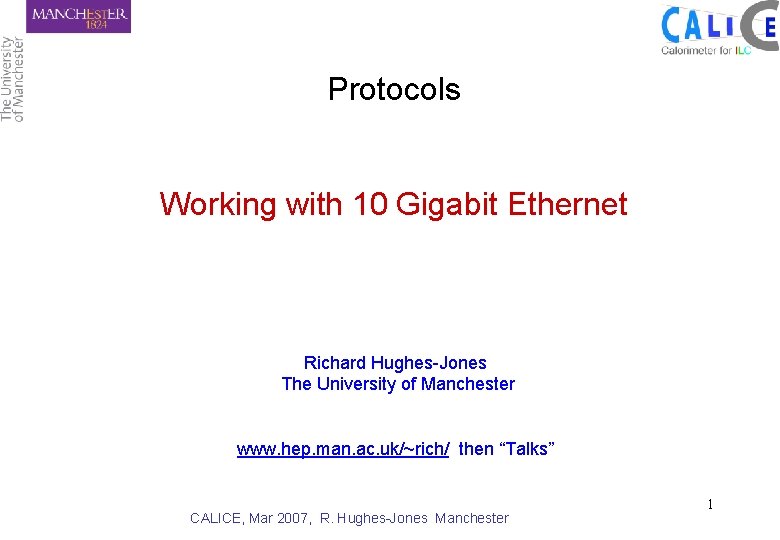 MANCHESTER 1824

The University of Manchester

CALICE
Calorimeter for ILC

Protocols

Working with 10 Gigabit Ethernet

Richard Hughes-Jones
The University of Manchester

www.hep.man.ac.uk/~rich/ then “Talks”

1

CALICE, Mar 2007, R. Hughes-Jones Manchester